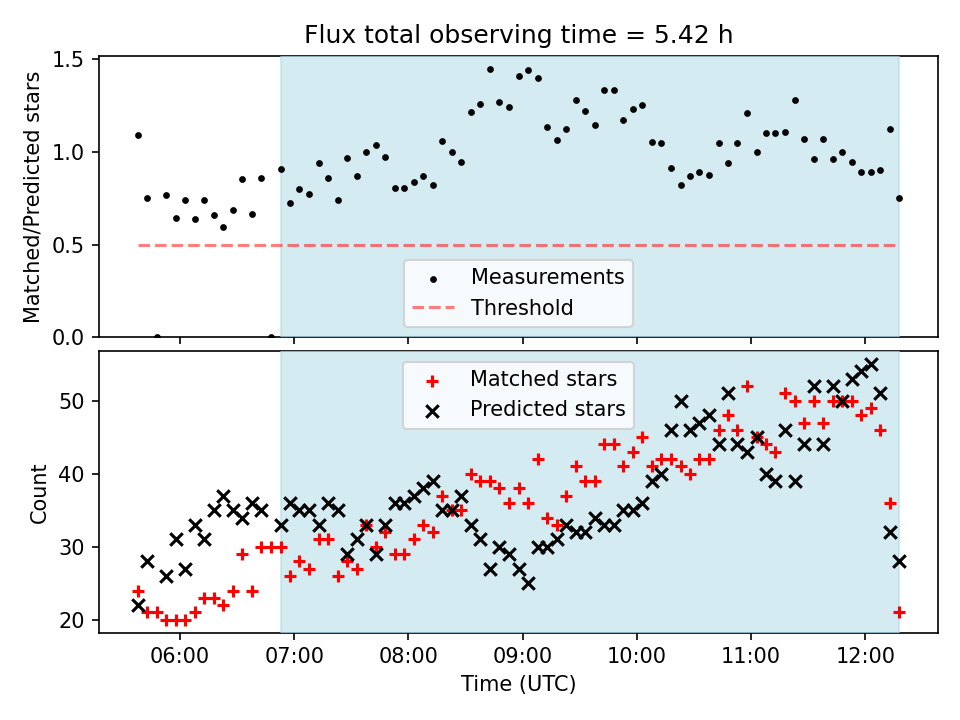 Flux total observing time = 5.42 h

Matched/Predicted stars

1.5
1.0
0.5
0.0

Measurements
Threshold

Matched stars
Predicted stars

Count

50
40
30
20

06:00
07:00
08:00
09:00
10:00
11:00
12:00

Time (UTC)